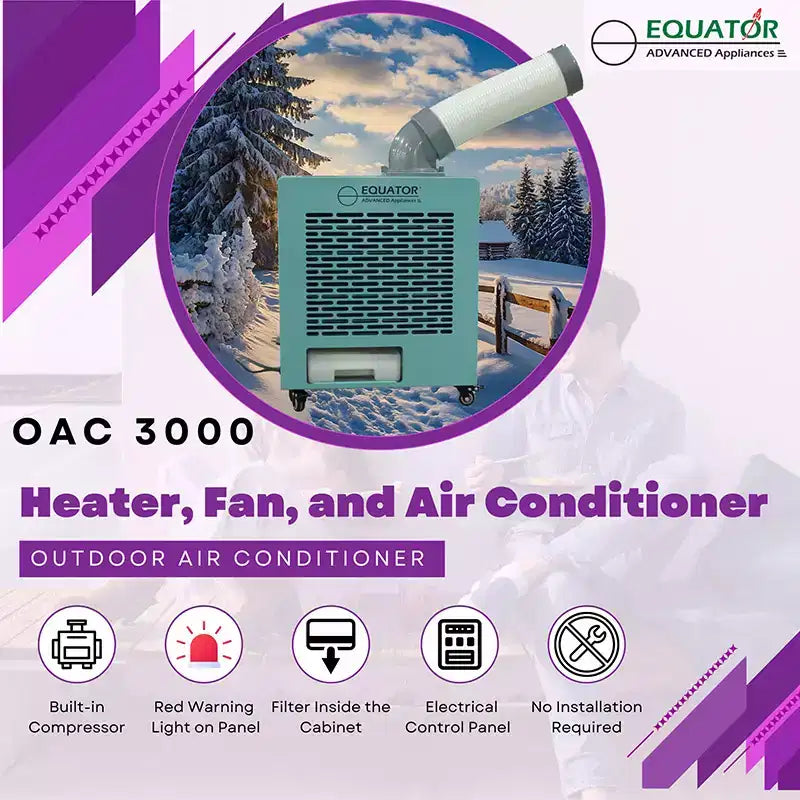 EQUATOR
ADVANCED Appliances

EQUATOR
ADVANCED Appliances

OAC 3000

Heater, Fan, and Air Conditioner

OUTDOOR AIR CONDITIONER

Built-in Compressor

Red Warning Light on Panel

Filter Inside the Cabinet

Electrical Control Panel

No Installation Required